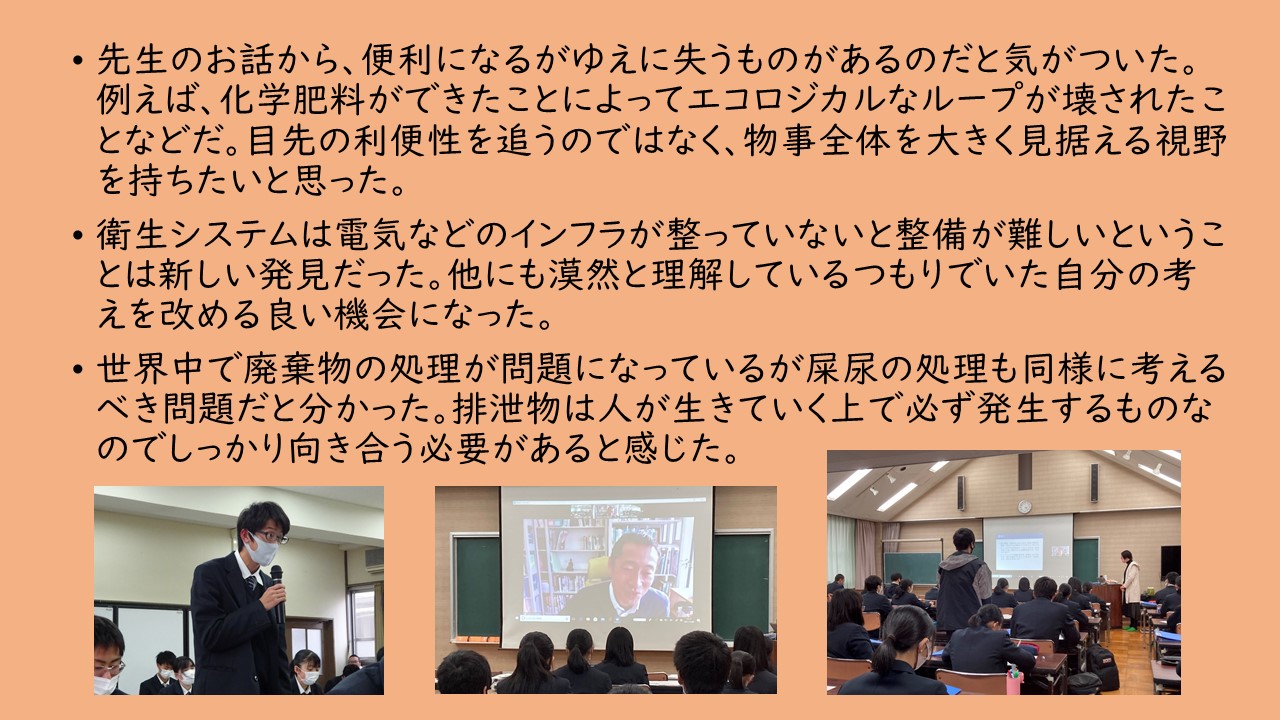 • 先生のお話から、便利になるがゆえに失うものがあるのだと気がついた。例えば、化学肥料ができたことによってエコロジカルなループが壊されたことなどだ。目先の利便性を追うのではなく、物事全体を大きく見据える視野を持ちたいと思った。

• 衛生システムは電気などのインフラが整っていないと整備が難しいということは新しい発見だった。他にも漠然と理解しているつもりでいた自分の考えを改める良い機会になった。

• 世界中で廃棄物の処理が問題になっているが屎尿の処理も同様に考えるべき問題だと分かった。排泄物は人が生きていく上で必ず発生するものなのでしっかり向き合う必要があると感じた。